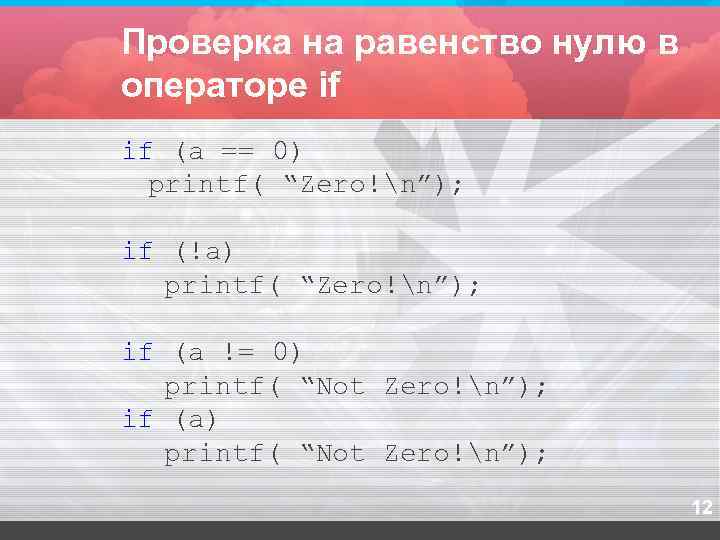 Проверка на равенство нулю в операторе if

if (a == 0)
 printf( “Zero!\n”);

if (!a)
  printf( “Zero!\n”);

if (a != 0)
  printf( “Not Zero!\n”);
if (a)
  printf( “Not Zero!\n”);

12